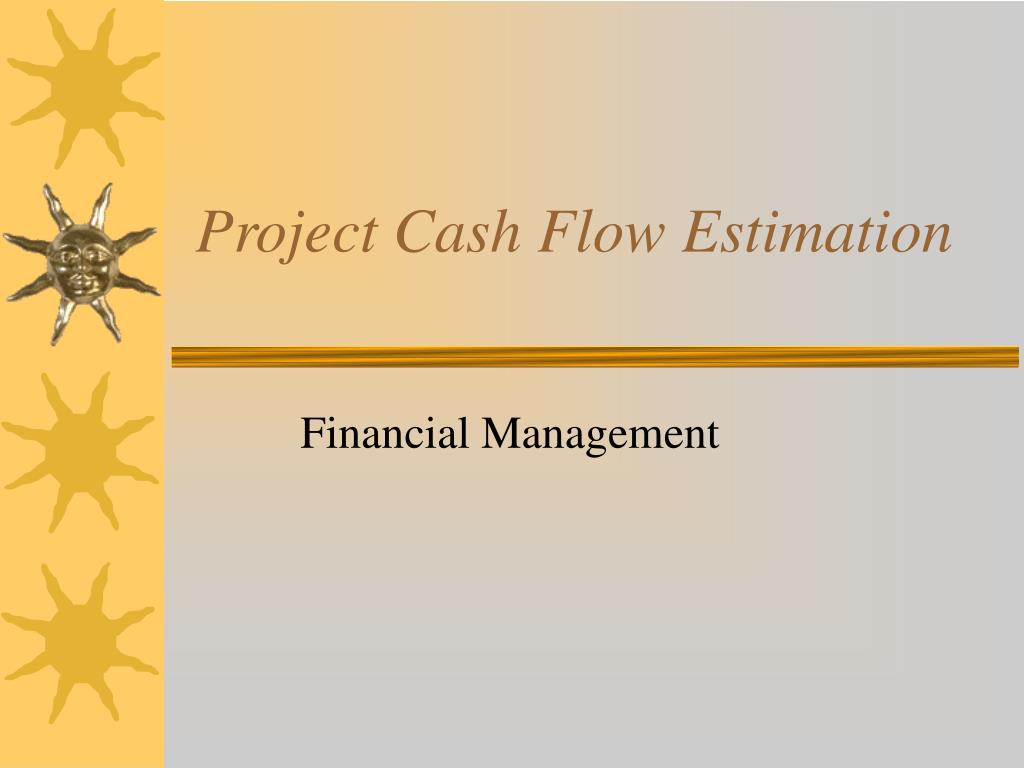 Project Cash Flow Estimation

Financial Management